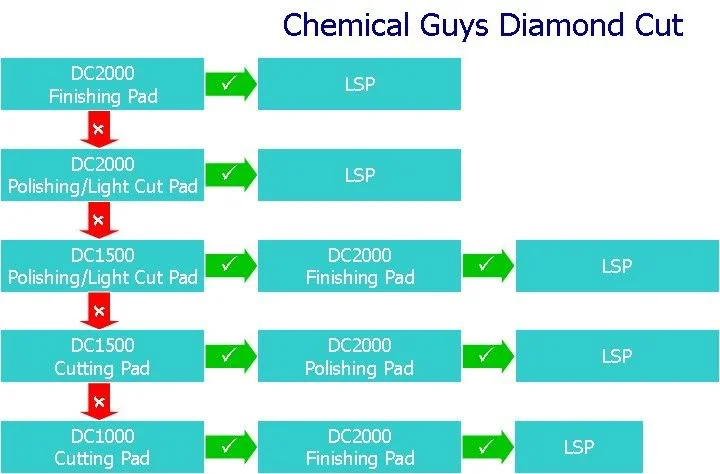 Chemical Guys Diamond Cut

DC2000 Finishing Pad ✓ LSP

×

DC2000 Polishing/Light Cut Pad ✓ LSP

×

DC1500 Polishing/Light Cut Pad ✓ DC2000 Finishing Pad ✓ LSP

×

DC1500 Cutting Pad ✓ DC2000 Polishing Pad ✓ LSP

×

DC1000 Cutting Pad ✓ DC2000 Finishing Pad ✓ LSP